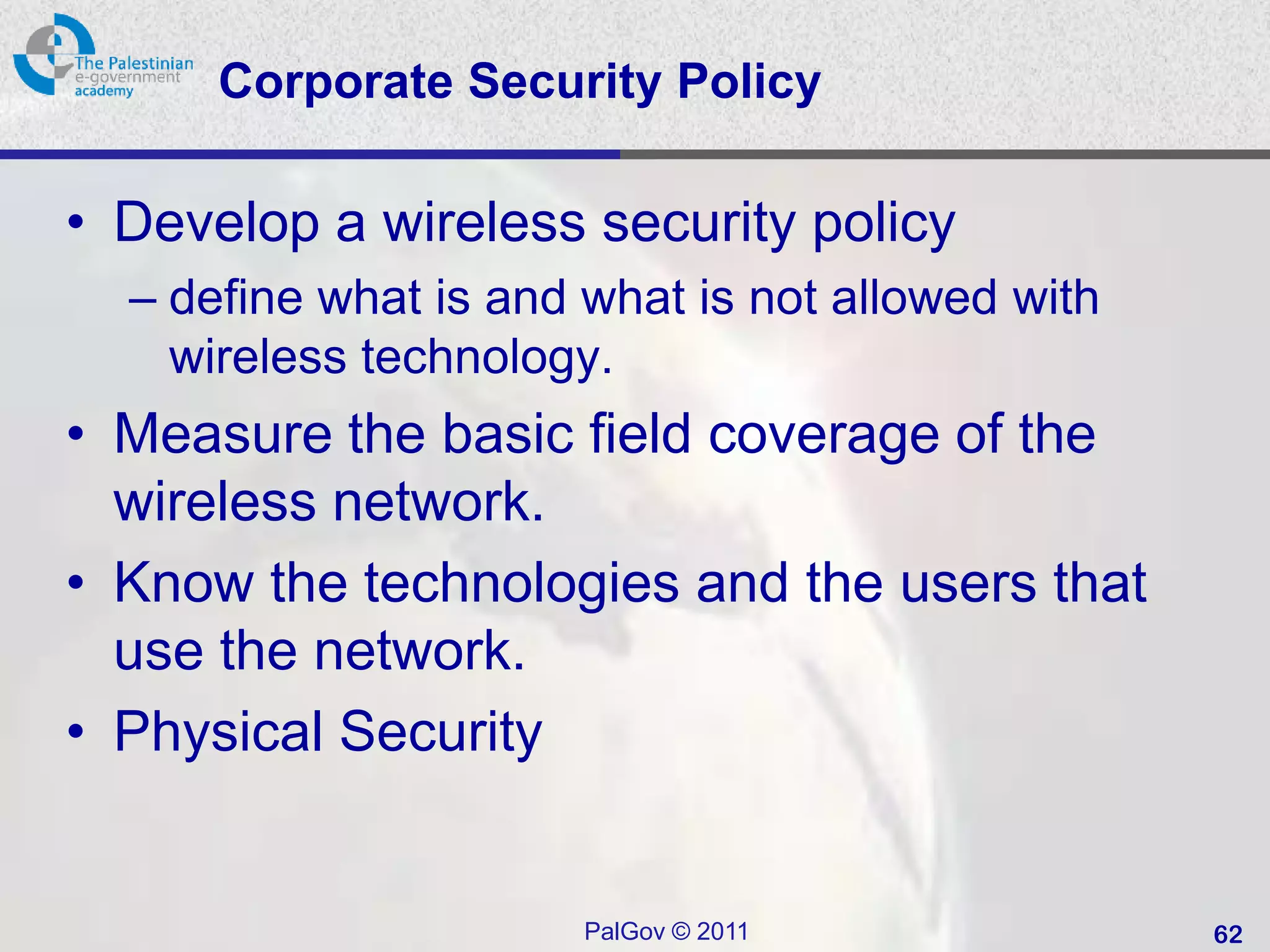 The Palestinian e-government academy

Corporate Security Policy

• Develop a wireless security policy
  – define what is and what is not allowed with wireless technology.
• Measure the basic field coverage of the wireless network.
• Know the technologies and the users that use the network.
• Physical Security

PalGov © 2011

62